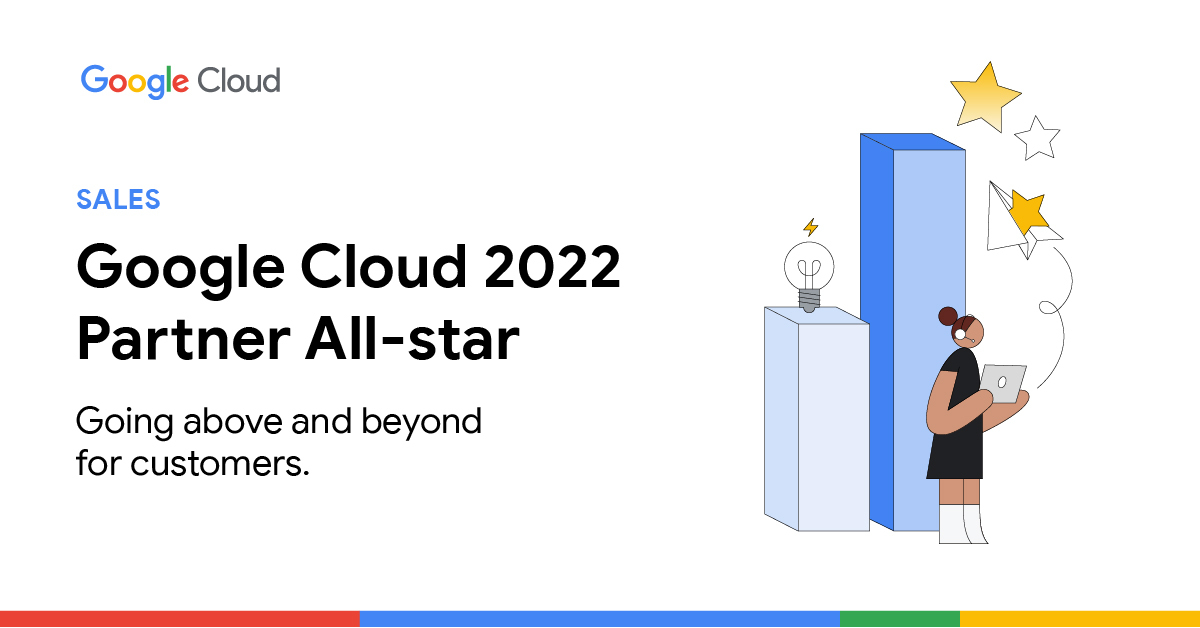 Google Cloud

SALES

Google Cloud 2022 Partner All-star

Going above and beyond for customers.